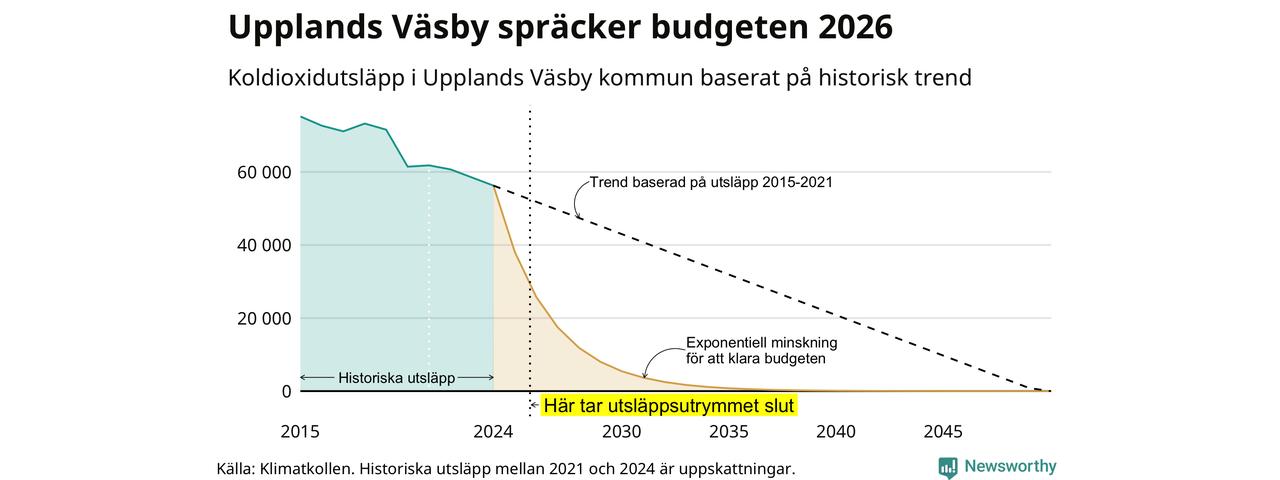 Upplands Väsby spräcker budgeten 2026

Koldioxidutsläpp i Upplands Väsby kommun baserat på historisk trend

60 000
40 000
20 000
0

Trend baserad på utsläpp 2015-2021

Exponentiell minskning för att klara budgeten

Historiska utsläpp

Här tar utsläppsutrymmet slut

2015
2024
2030
2035
2040
2045

Källa: Klimatkollen. Historiska utsläpp mellan 2021 och 2024 är uppskattningar.

Newsworthy